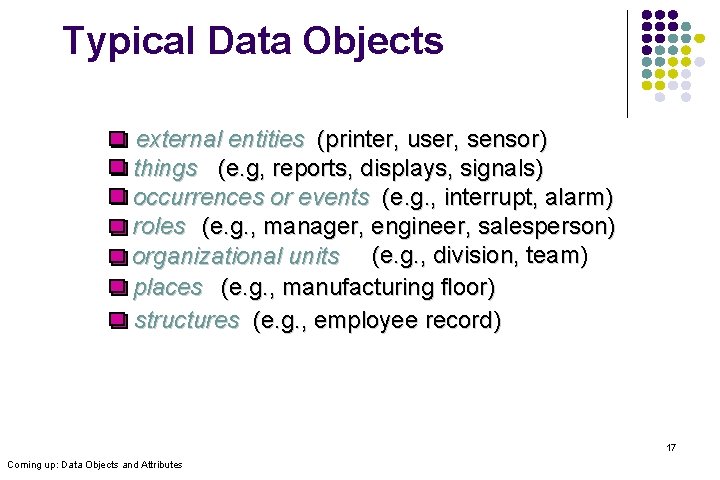 Typical Data Objects

external entities (printer, user, sensor)
things (e.g, reports, displays, signals)
occurrences or events (e.g., interrupt, alarm)
roles (e.g., manager, engineer, salesperson)
organizational units (e.g., division, team)
places (e.g., manufacturing floor)
structures (e.g., employee record)

17

Coming up: Data Objects and Attributes